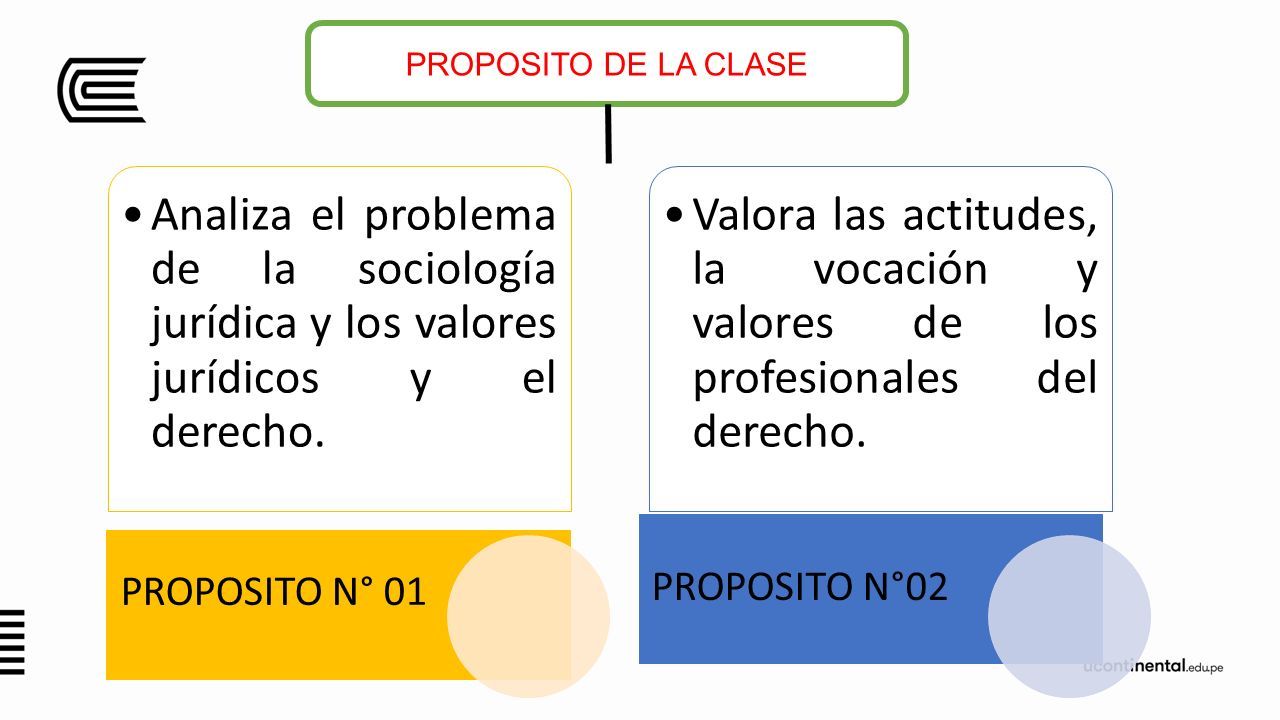 PROPOSITO DE LA CLASE

• Analiza el problema de la sociología jurídica y los valores jurídicos y el derecho.

PROPOSITO N° 01

• Valora las actitudes, la vocación y valores de los profesionales del derecho.

PROPOSITO N°02

ucontinental.edu.pe